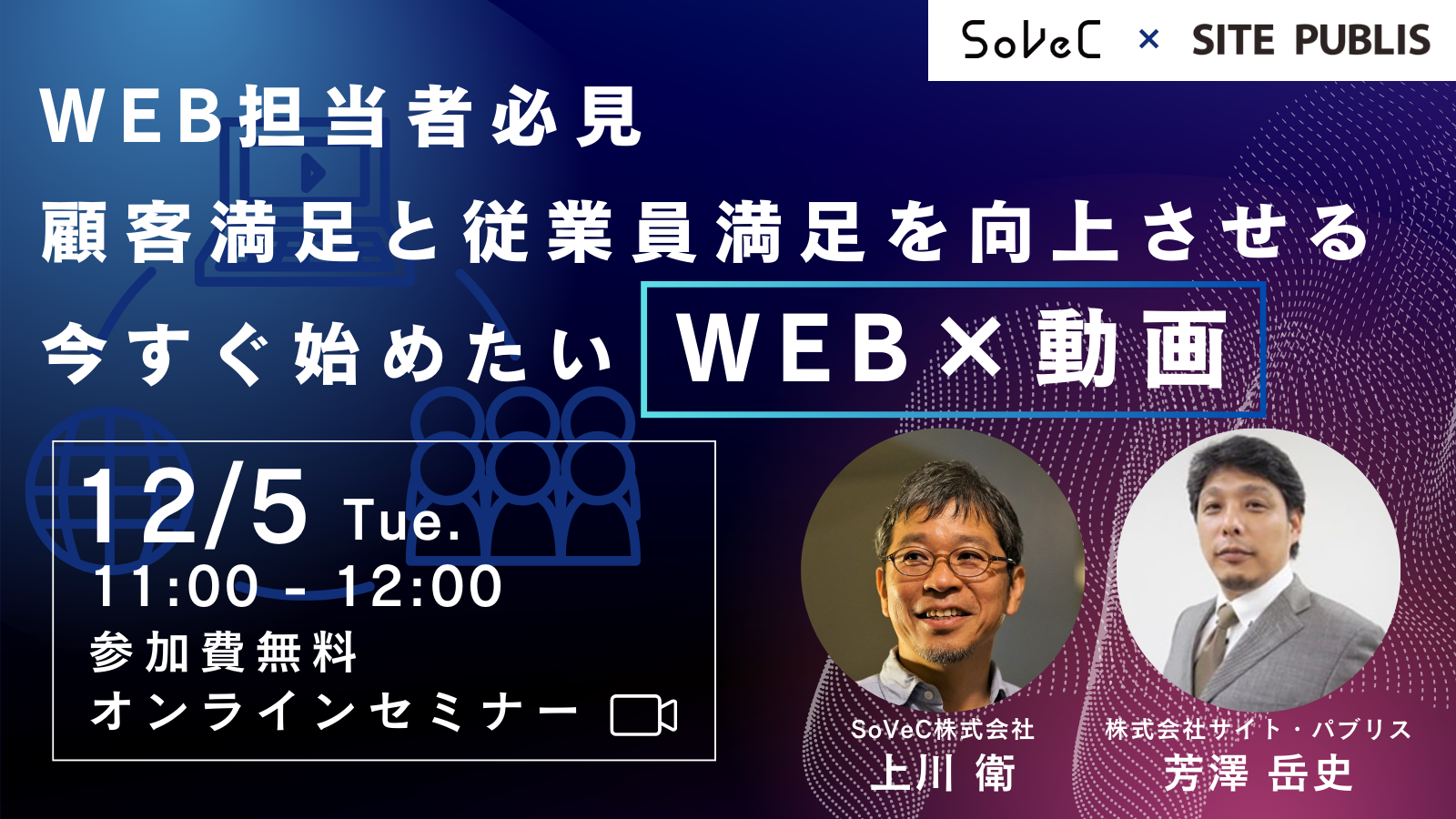 SoVeC × SITE PUBLIS

WEB担当者必見
顧客満足と従業員満足を向上させる
今すぐ始めたい WEB×動画

12/5 Tue.
11:00 - 12:00
参加費無料
オンラインセミナー

SoVeC株式会社
上川 衛

株式会社サイト・パブリス
芳澤 岳史